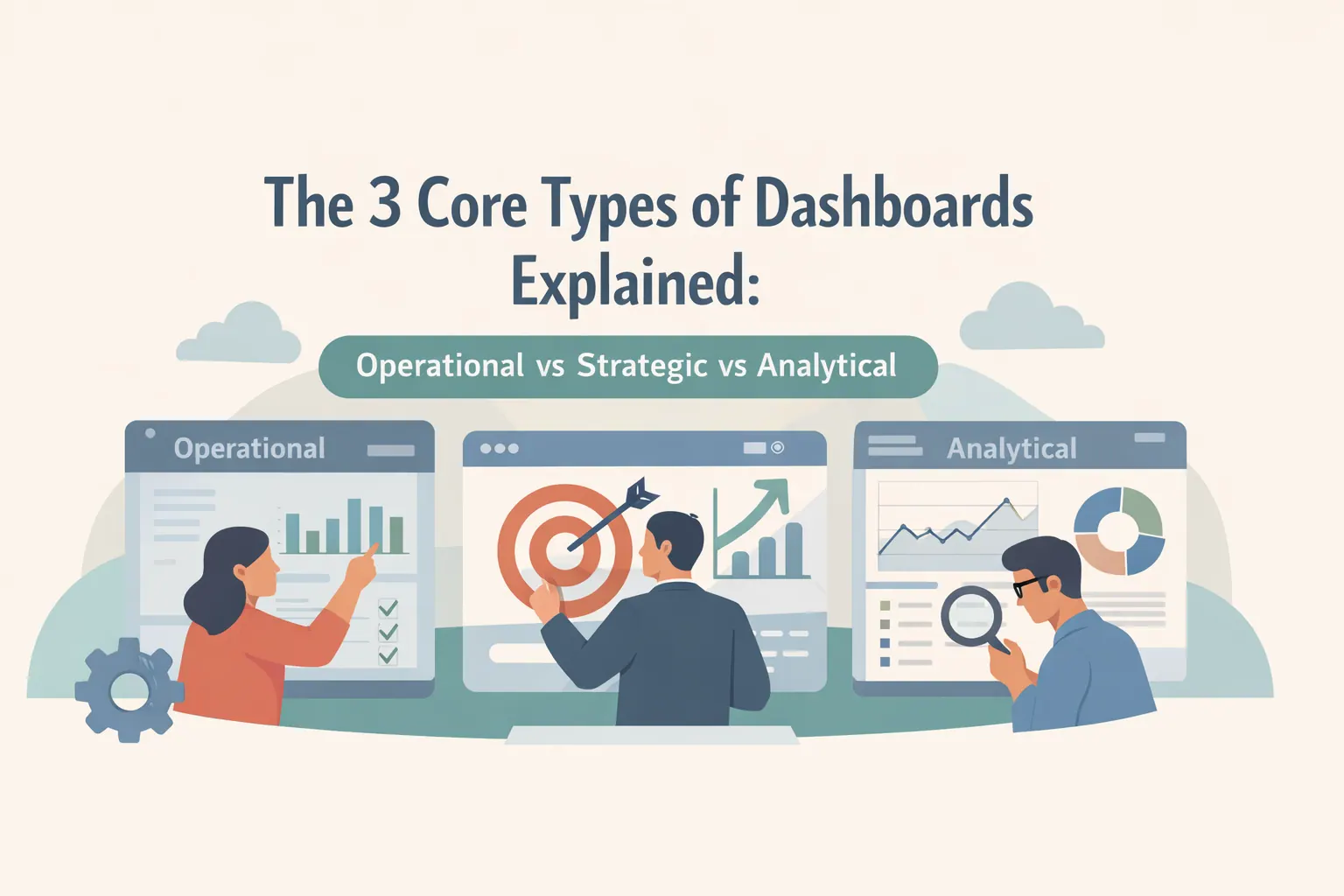 The 3 Core Types of Dashboards Explained:

Operational vs Strategic vs Analytical

Operational

Analytical